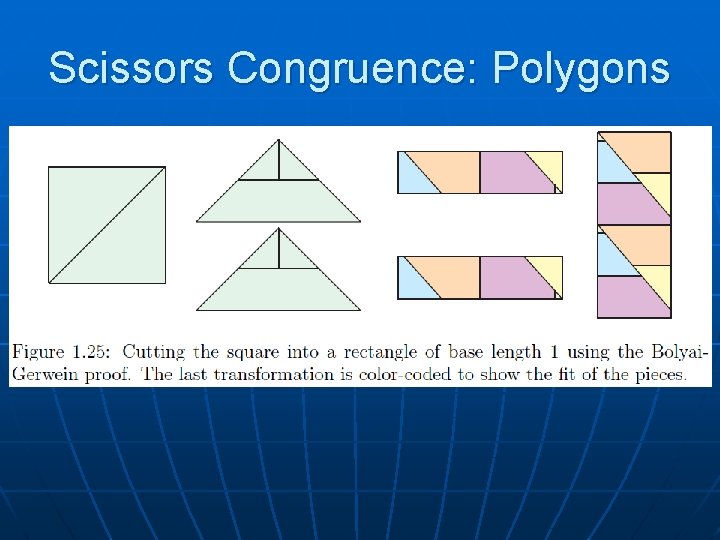 Scissors Congruence: Polygons

Figure 1.25: Cutting the square into a rectangle of base length 1 using the Bolyai-Gerwein proof. The last transformation is color-coded to show the fit of the pieces.